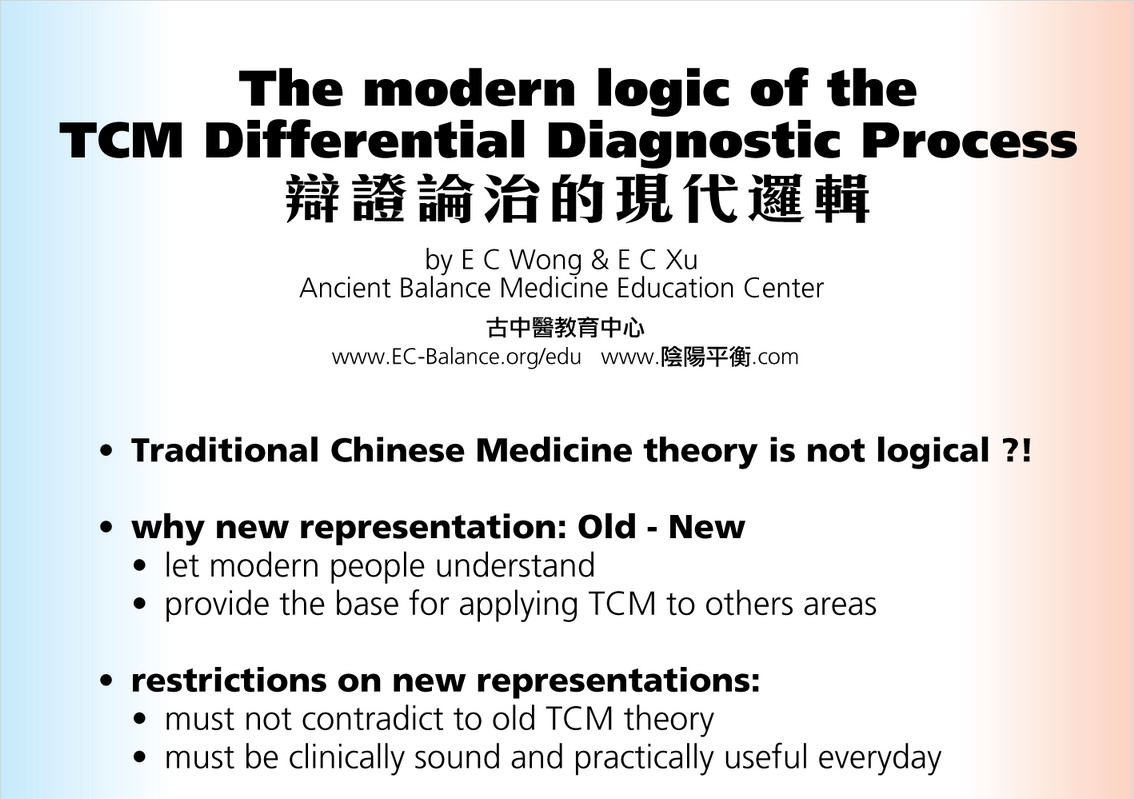 The modern logic of the
TCM Differential Diagnostic Process
辯證論治的現代邏輯

by E C Wong & E C Xu
Ancient Balance Medicine Education Center
古中醫教育中心
www.EC-Balance.org/edu www.陰陽平衡.com

• Traditional Chinese Medicine theory is not logical ?!

• why new representation: Old - New
• let modern people understand
• provide the base for applying TCM to others areas

• restrictions on new representations:
• must not contradict to old TCM theory
• must be clinically sound and practically useful everyday